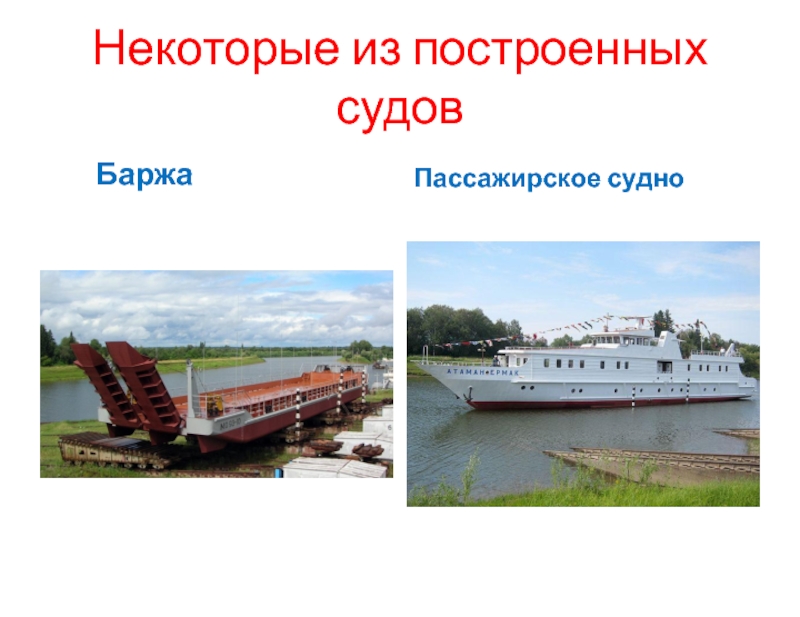 Некоторые из построенных судов

Баржа

Пассажирское судно

АТАМАН ЕРМАК